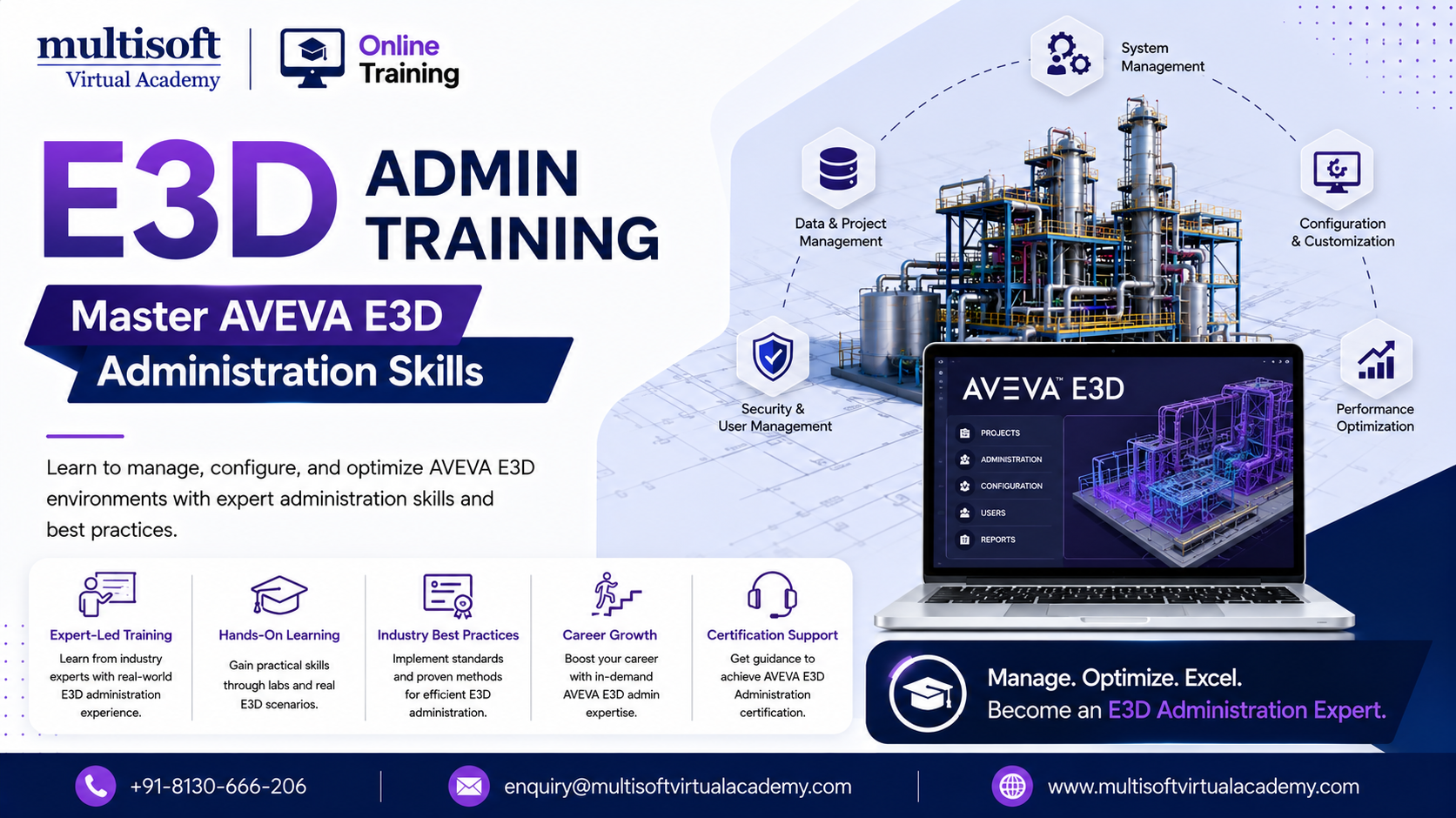 multisoft
Virtual Academy

Online Training

E3D ADMIN TRAINING

Master AVEVA E3D Administration Skills

Learn to manage, configure, and optimize AVEVA E3D environments with expert administration skills and best practices.

System Management

Data & Project Management

Configuration & Customization

Security & User Management

Performance Optimization

AVEVA™ E3D

PROJECTS
ADMINISTRATION
CONFIGURATION
USERS
REPORTS

Expert-Led Training
Learn from industry experts with real-world E3D administration experience.

Hands-On Learning
Gain practical skills through labs and real E3D scenarios.

Industry Best Practices
Implement standards and proven methods for efficient E3D administration.

Career Growth
Boost your career with in-demand AVEVA E3D admin expertise.

Certification Support
Get guidance to achieve AVEVA E3D Administration certification.

Manage. Optimize. Excel.
Become an E3D Administration Expert.

+91-8130-666-206

enquiry@multisoftvirtualacademy.com

www.multisoftvirtualacademy.com